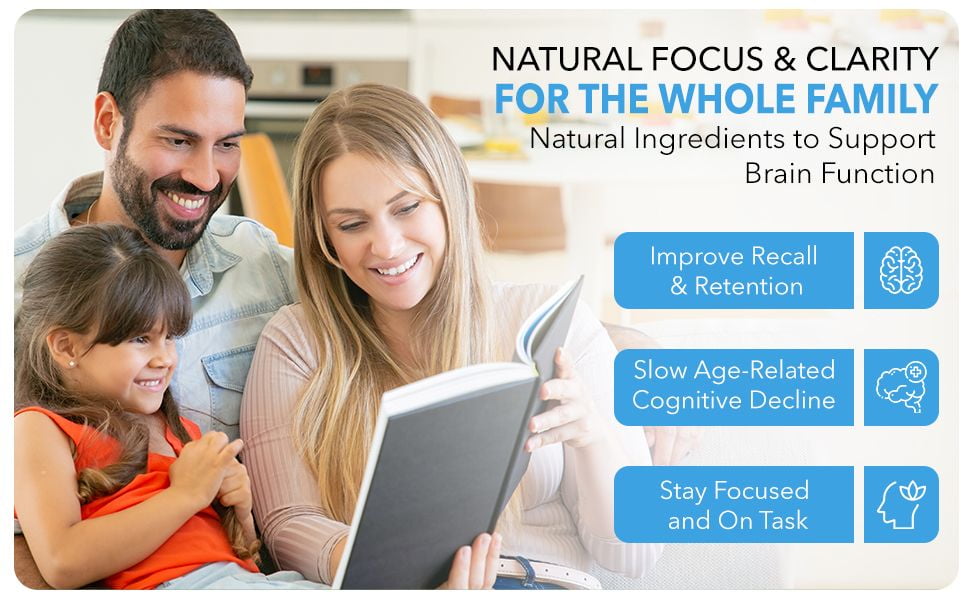 NATURAL FOCUS & CLARITY
FOR THE WHOLE FAMILY
Natural Ingredients to Support Brain Function

Improve Recall & Retention

Slow Age-Related Cognitive Decline

Stay Focused and On Task